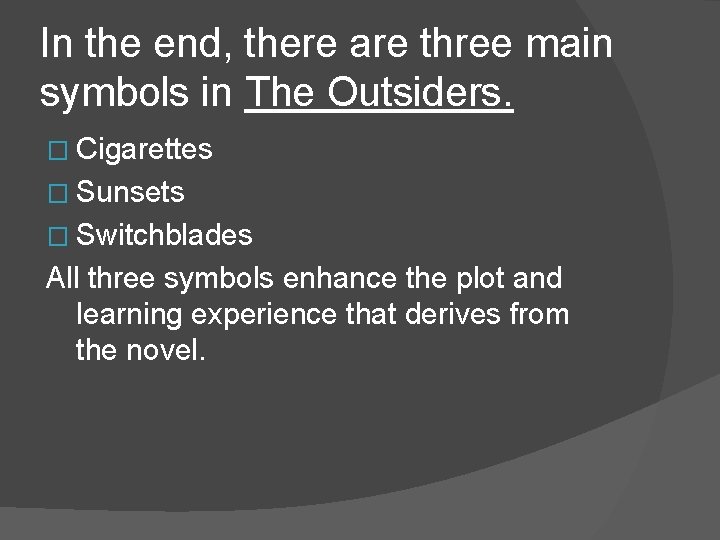 In the end, there are three main symbols in The Outsiders.

□ Cigarettes
□ Sunsets
□ Switchblades

All three symbols enhance the plot and learning experience that derives from the novel.